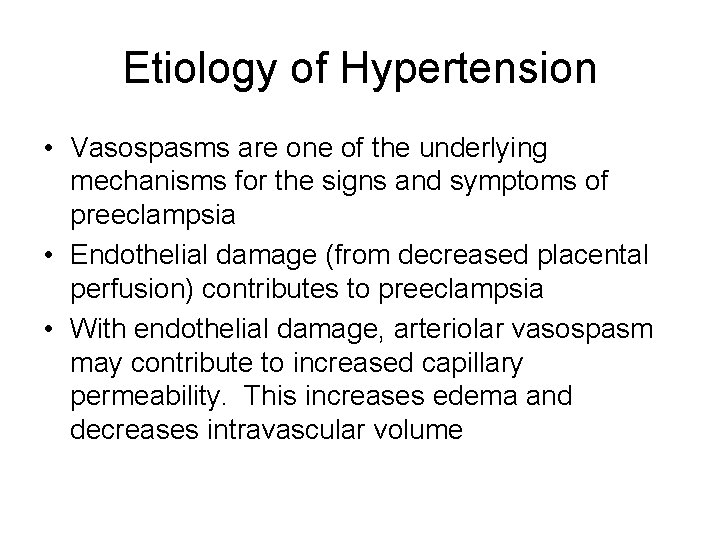 Etiology of Hypertension

• Vasospasms are one of the underlying mechanisms for the signs and symptoms of preeclampsia
• Endothelial damage (from decreased placental perfusion) contributes to preeclampsia
• With endothelial damage, arteriolar vasospasm may contribute to increased capillary permeability.  This increases edema and decreases intravascular volume